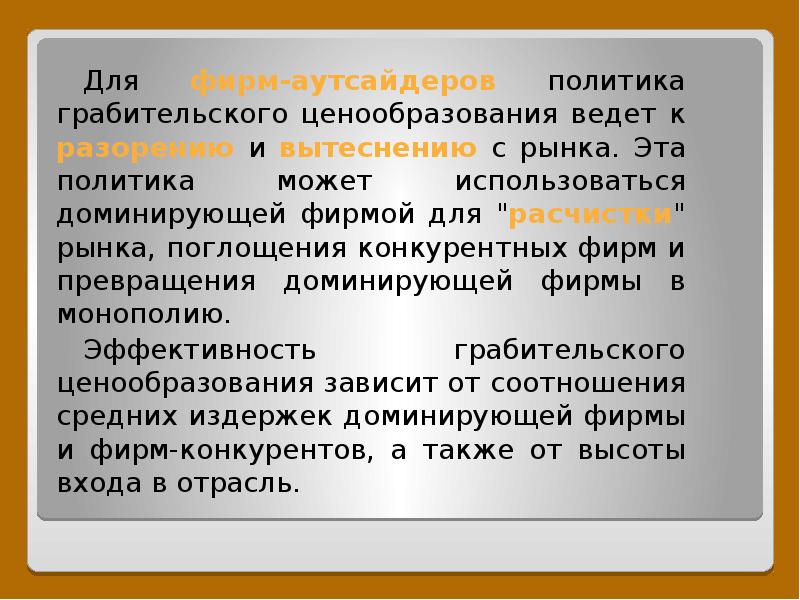 Для фирм-аутсайдеров политика грабительского ценообразования ведет к разорению и вытеснению с рынка. Эта политика может использоваться доминирующей фирмой для "расчистки" рынка, поглощения конкурентных фирм и превращения доминирующей фирмы в монополию.

Эффективность грабительского ценообразования зависит от соотношения средних издержек доминирующей фирмы и фирм-конкурентов, а также от высоты входа в отрасль.